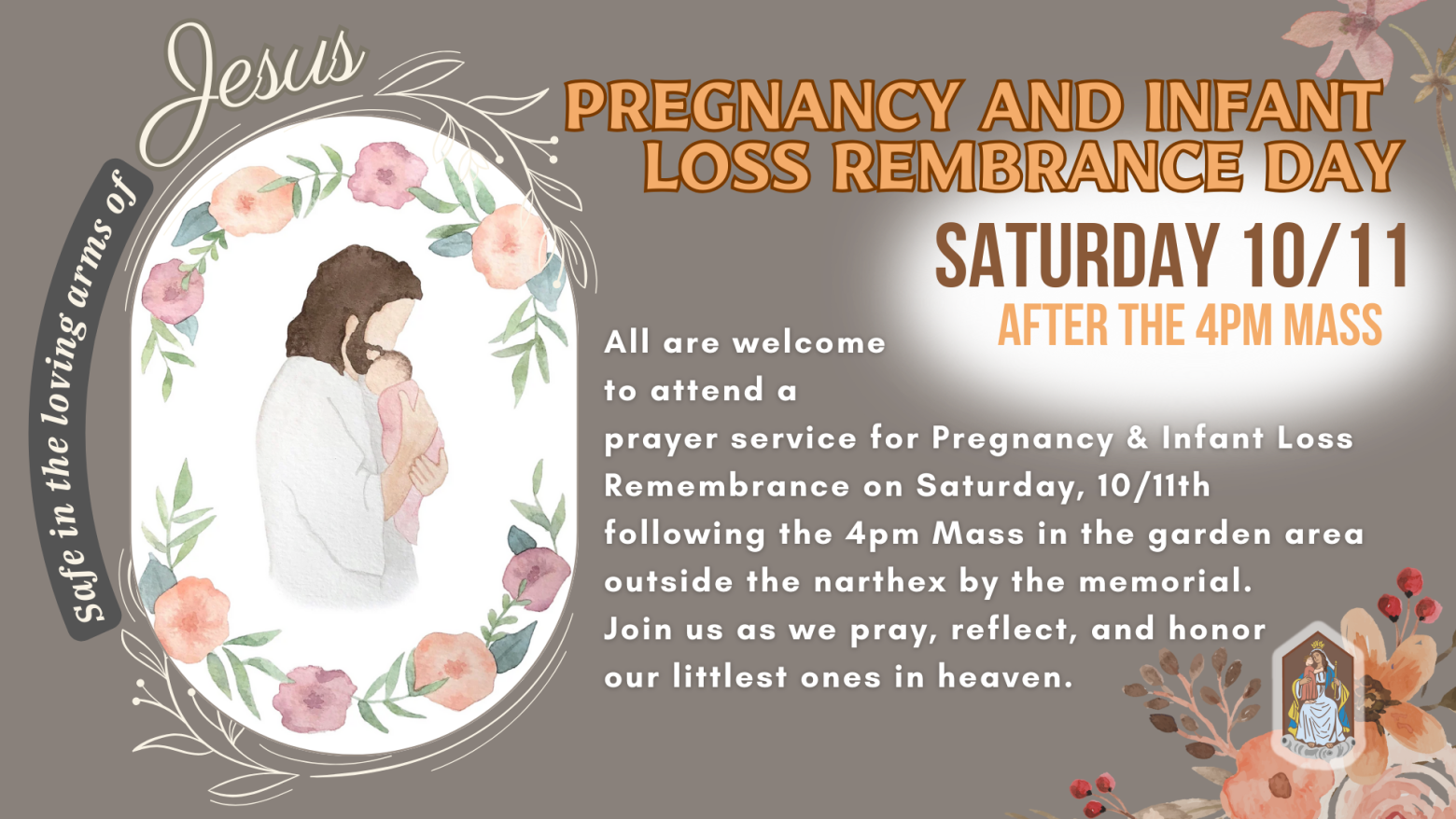 Safe in the loving arms of Jesus

PREGNANCY AND INFANT LOSS REMBRANCE DAY

SATURDAY 10/11
AFTER THE 4PM MASS

All are welcome to attend a prayer service for Pregnancy & Infant Loss Remembrance on Saturday, 10/11th following the 4pm Mass in the garden area outside the narthex by the memorial. Join us as we pray, reflect, and honor our littlest ones in heaven.